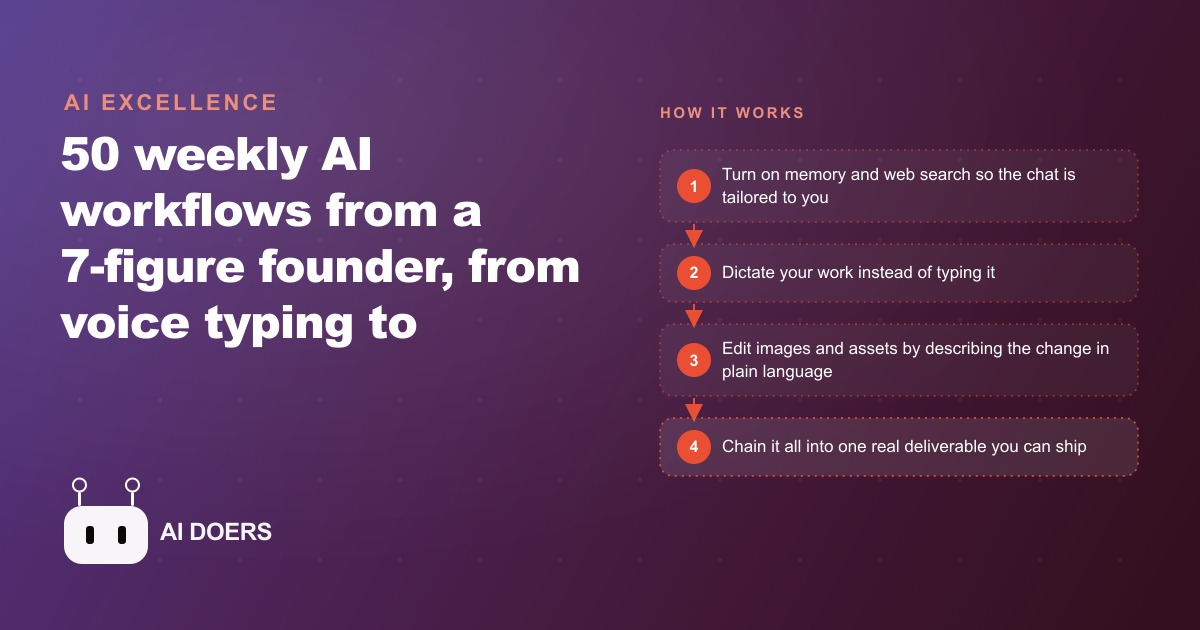 AI EXCELLENCE

50 weekly AI workflows from a 7-figure founder, from voice typing to

AI DOERS

HOW IT WORKS

1 Turn on memory and web search so the chat is tailored to you

2 Dictate your work instead of typing it

3 Edit images and assets by describing the change in plain language

4 Chain it all into one real deliverable you can ship